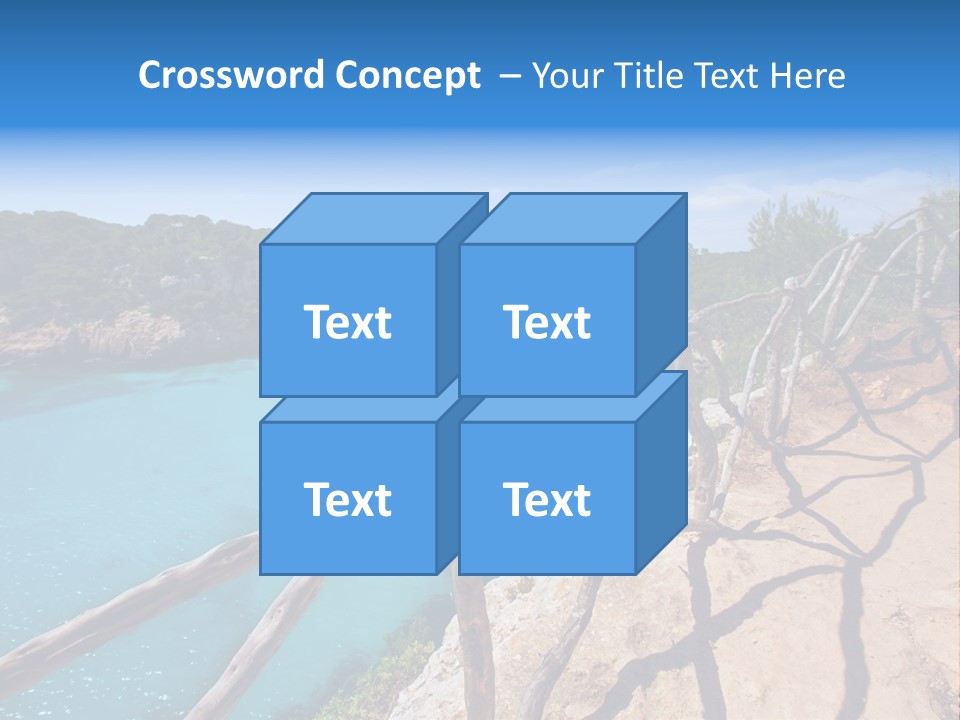 Crossword Concept – Your Title Text Here

Text

Text

Text

Text